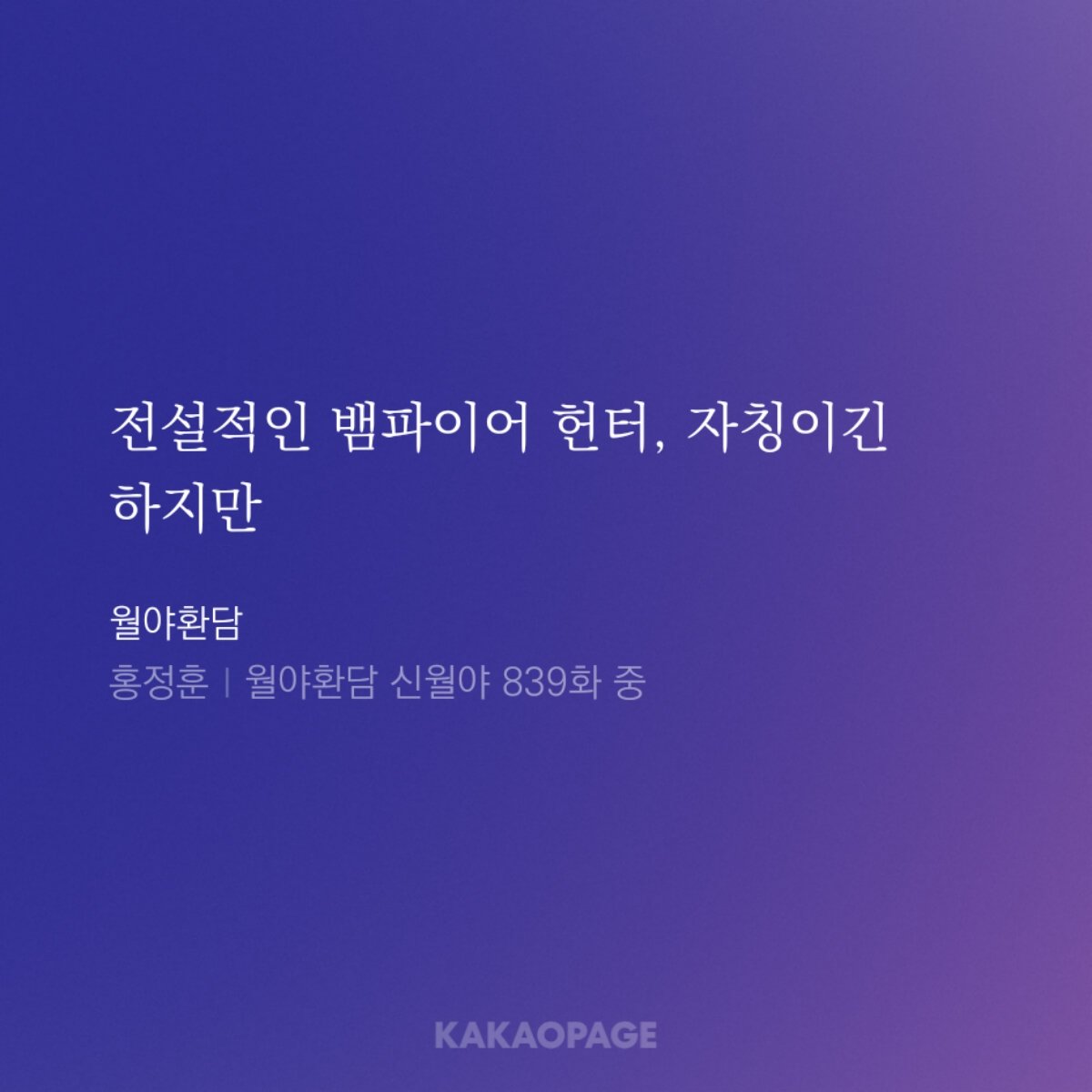 전설적인 뱀파이어 헌터, 자칭이긴 하지만

월야환담

홍정훈 | 월야환담 신월야 839화 중

KAKAOPAGE